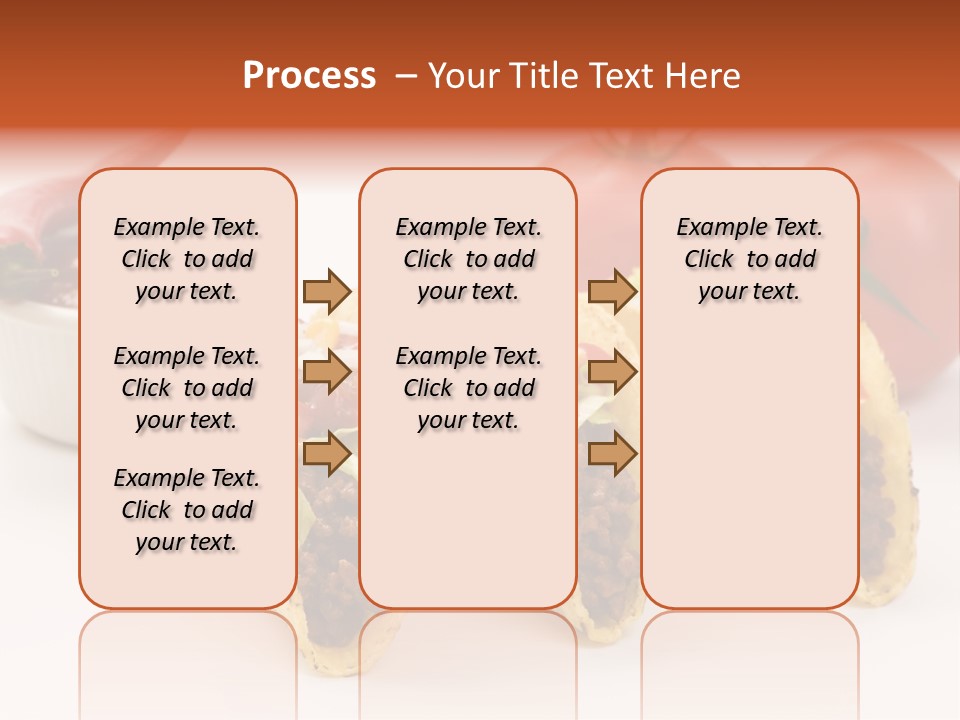 Process – Your Title Text Here

Example Text. Click to add your text.

Example Text. Click to add your text.

Example Text. Click to add your text.

Example Text. Click to add your text.

Example Text. Click to add your text.

Example Text. Click to add your text.